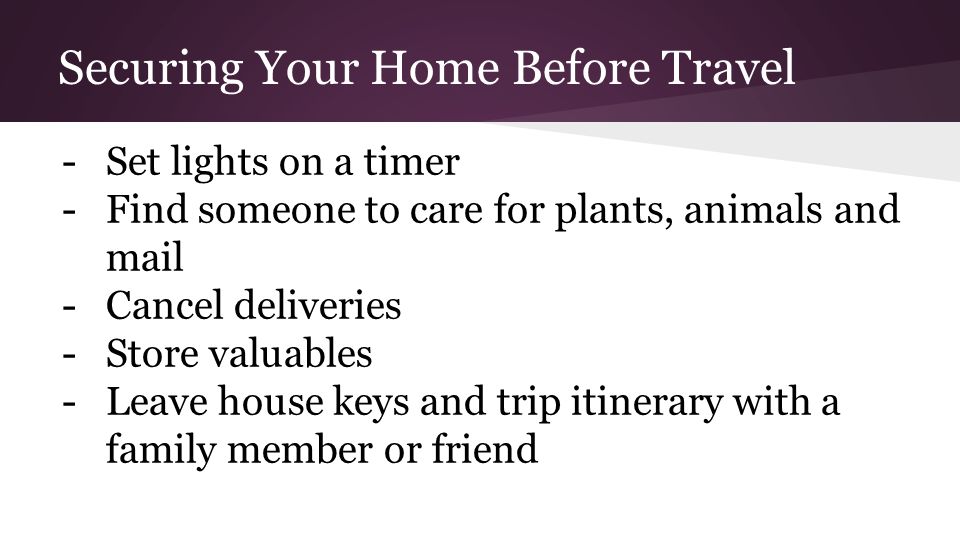 Securing Your Home Before Travel

- Set lights on a timer
- Find someone to care for plants, animals and mail
- Cancel deliveries
- Store valuables
- Leave house keys and trip itinerary with a family member or friend